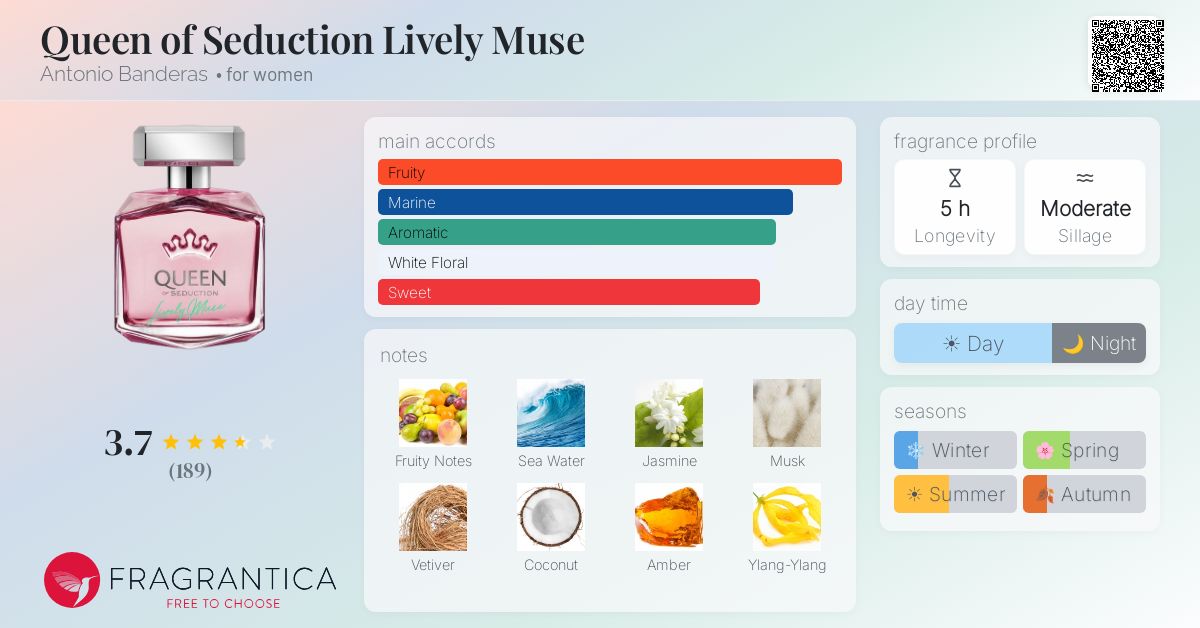 Queen of Seduction Lively Muse
Antonio Banderas • for women

QUEEN OF SEDUCTION Lively Muse

3.7
(189)

FRAGRANTICA
FREE TO CHOOSE

main accords
Fruity
Marine
Aromatic
White Floral
Sweet

notes
Fruity Notes
Sea Water
Jasmine
Musk
Vetiver
Coconut
Amber
Ylang-Ylang

fragrance profile
5 h
Longevity
Moderate
Sillage

day time
Day
Night

seasons
Winter
Spring
Summer
Autumn